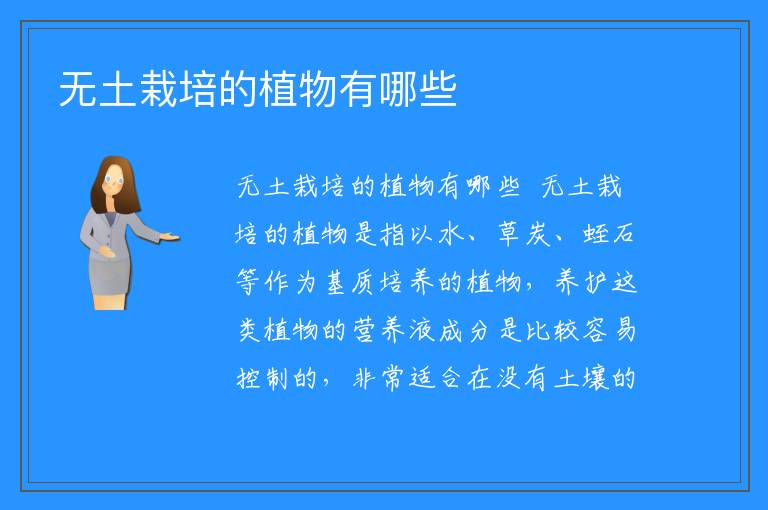 无土栽培的植物有哪些

无土栽培的植物有哪些 无土栽培的植物是指以水、草炭、蛭石等作为基质培养的植物，养护这类植物的营养液成分是比较容易控制的，非常适合在没有土壤的